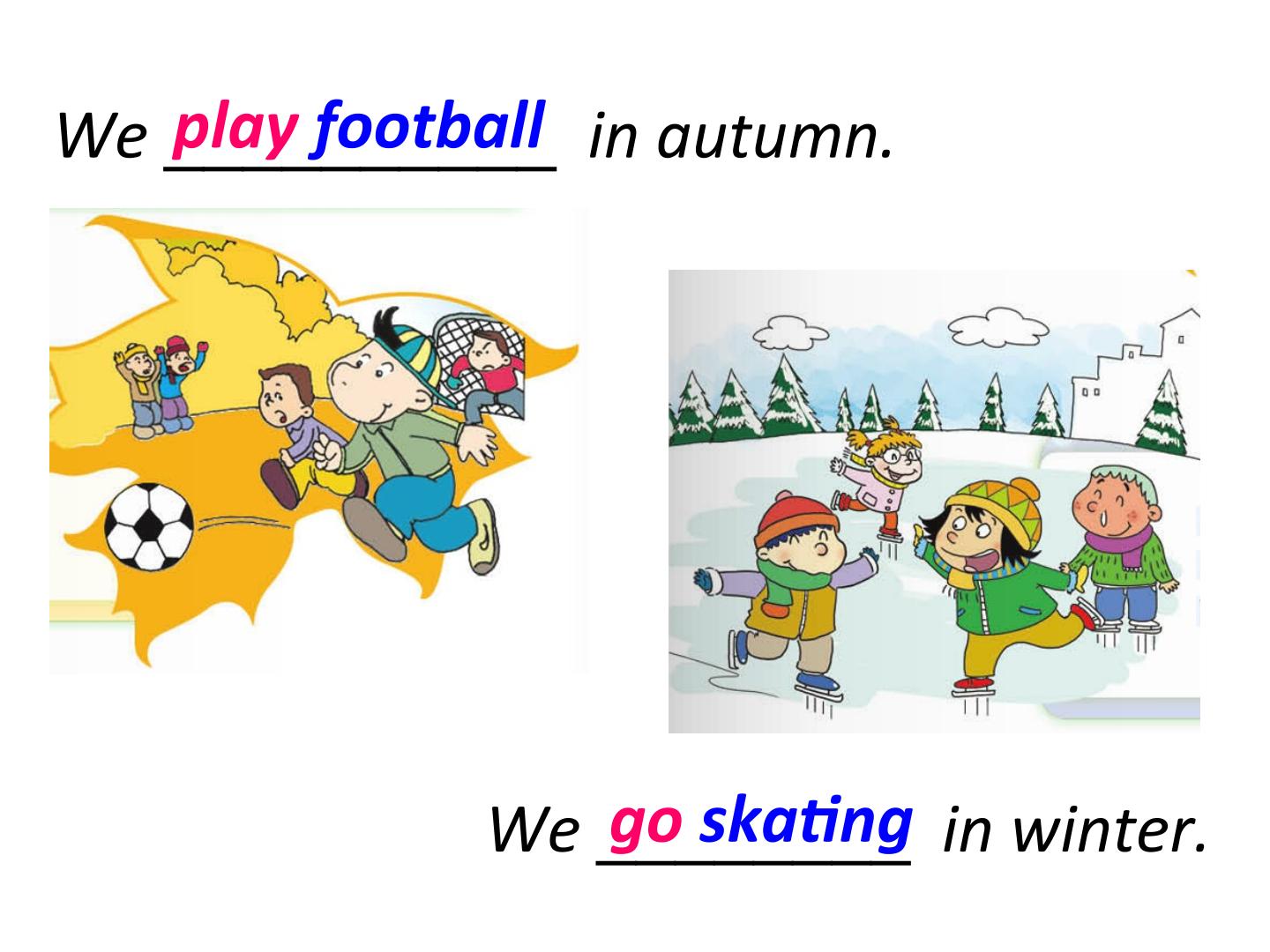 We play football in autumn.

We go skating in winter.